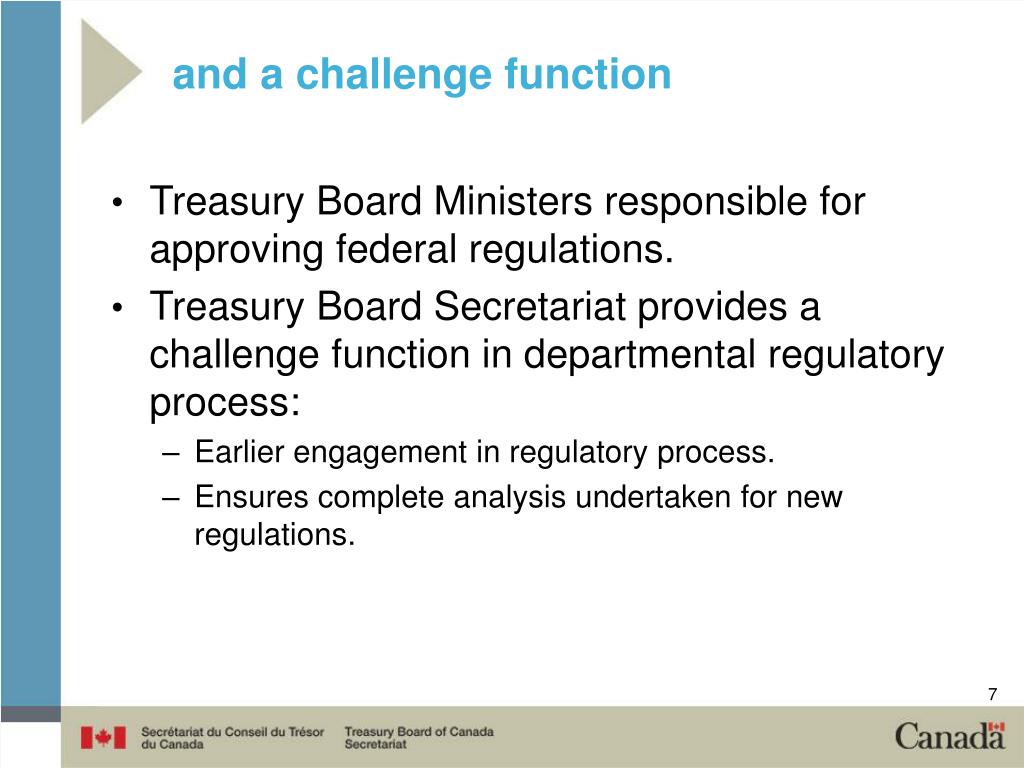 and a challenge function

• Treasury Board Ministers responsible for approving federal regulations.

• Treasury Board Secretariat provides a challenge function in departmental regulatory process:

– Earlier engagement in regulatory process.

– Ensures complete analysis undertaken for new regulations.

7

Secrétariat du Conseil du Trésor du Canada

Treasury Board of Canada Secretariat

Canada